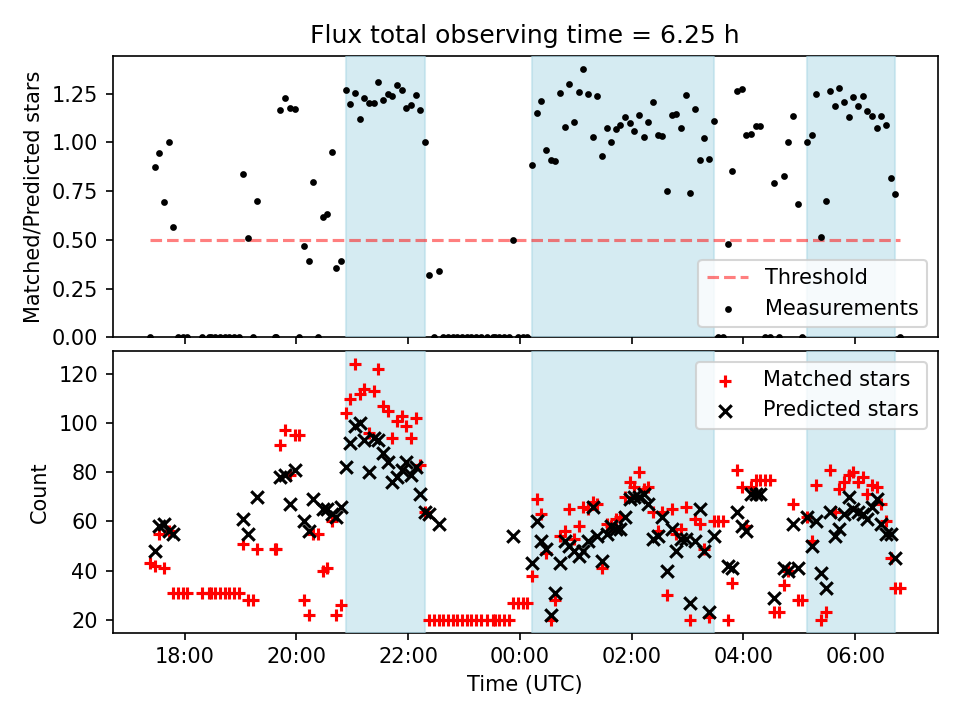 Flux total observing time = 6.25 h

Matched/Predicted stars

1.25
1.00
0.75
0.50
0.25
0.00

Threshold
Measurements

Count

120
100
80
60
40
20

Matched stars
Predicted stars

18:00
20:00
22:00
00:00
02:00
04:00
06:00

Time (UTC)